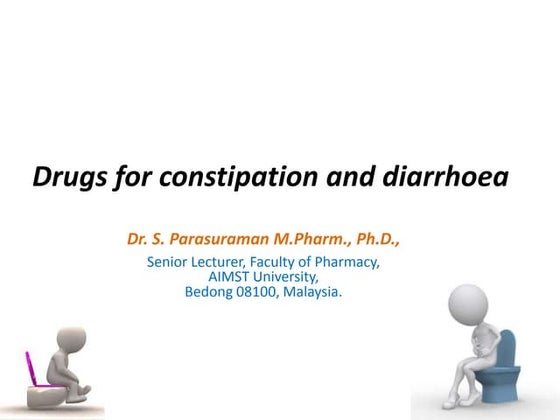 Drugs for constipation and diarrhoea

Dr. S. Parasuraman M.Pharm., Ph.D.,

Senior Lecturer, Faculty of Pharmacy,
AIMST University,
Bedong 08100, Malaysia.